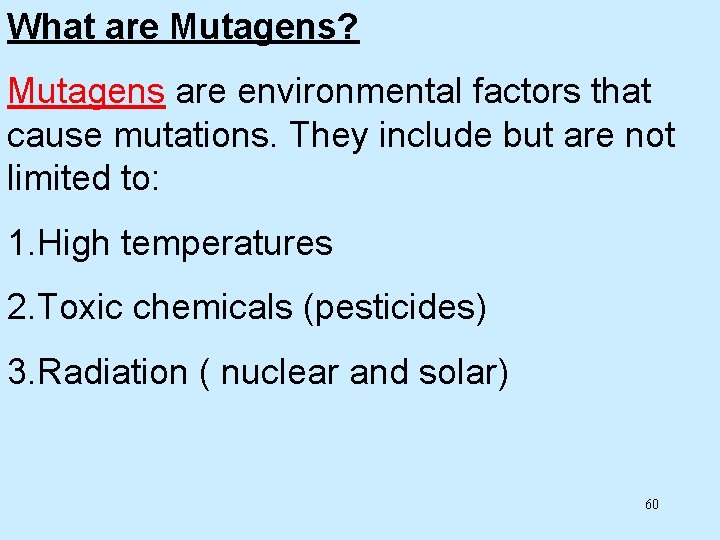 What are Mutagens?

Mutagens are environmental factors that cause mutations. They include but are not limited to:

1.High temperatures

2.Toxic chemicals (pesticides)

3.Radiation ( nuclear and solar)

60